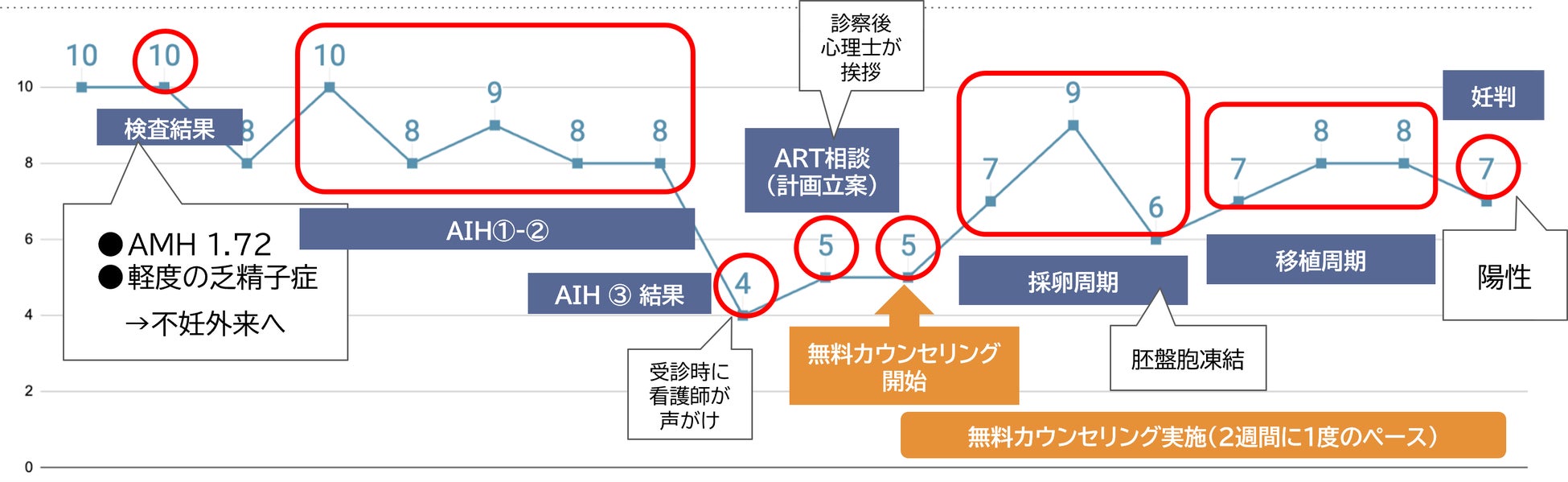 10
8
6
4
2
0

10 10 8 10 8 9 8 8 4 5 5 7 9 6 7 8 8 7

検査結果

●AMH 1.72
●軽度の乏精子症
→不妊外来へ

AIH①-②

AIH ③ 結果

受診時に看護師が声がけ

診察後心理士が挨拶

ART相談（計画立案）

無料カウンセリング開始

採卵周期

胚盤胞凍結

移植周期

妊判

陽性

無料カウンセリング実施（2週間に1度のペース）